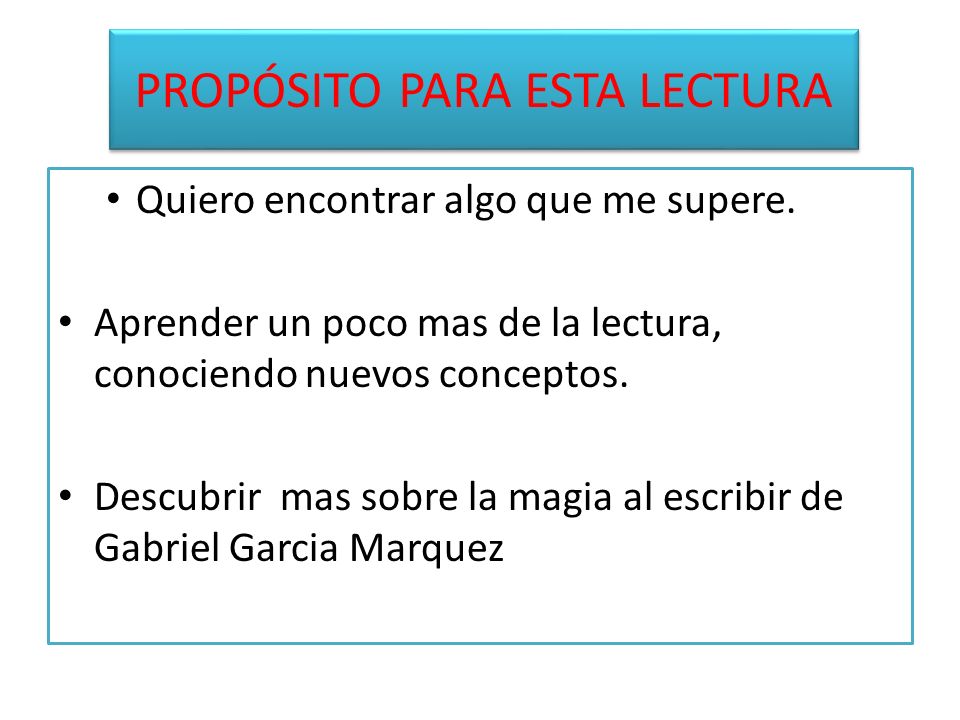 PROPÓSITO PARA ESTA LECTURA

• Quiero encontrar algo que me supere.

• Aprender un poco mas de la lectura, conociendo nuevos conceptos.

• Descubrir mas sobre la magia al escribir de Gabriel Garcia Marquez